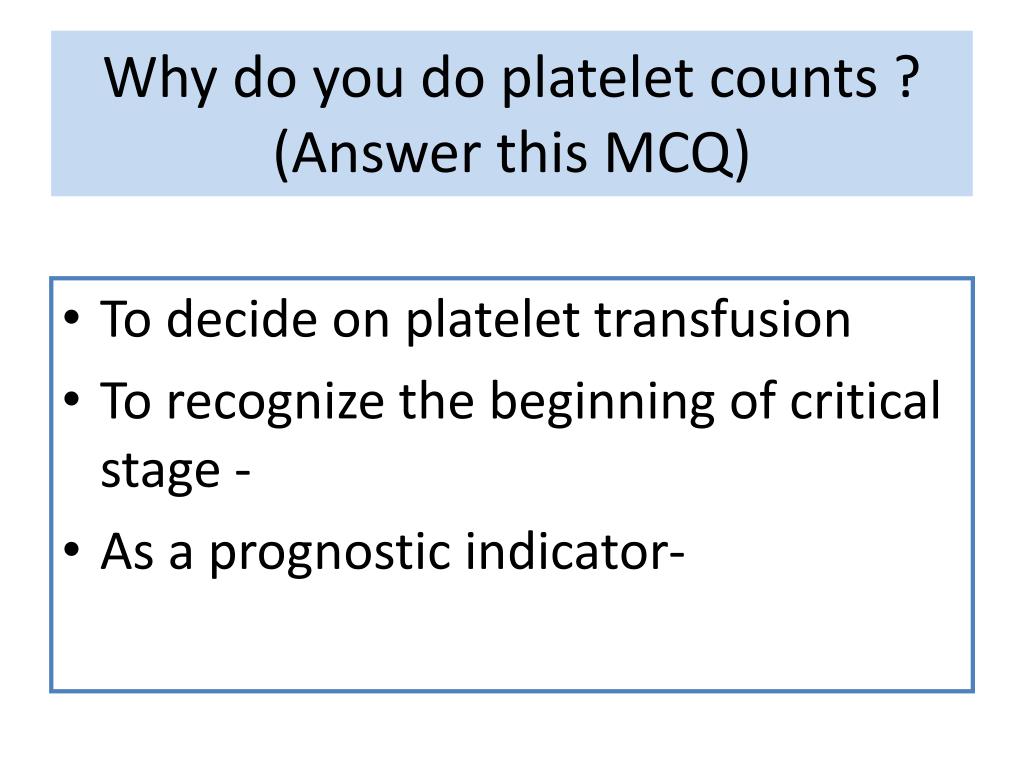 Why do you do platelet counts ? (Answer this MCQ)

• To decide on platelet transfusion
• To recognize the beginning of critical stage -
• As a prognostic indicator-